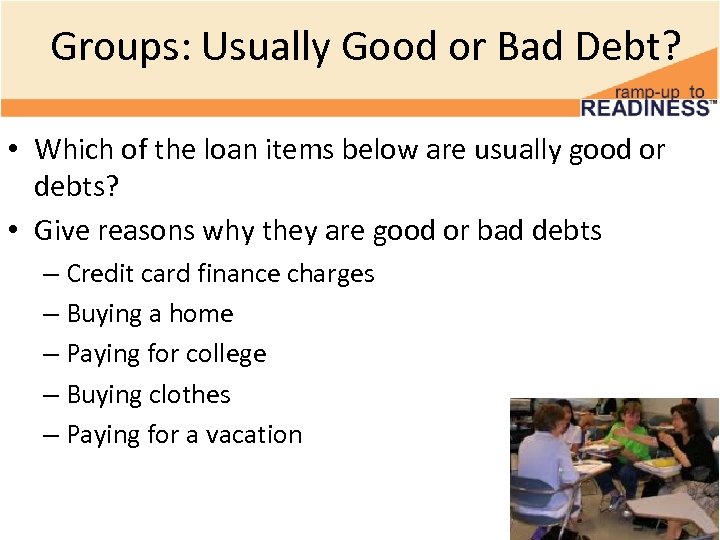 Groups: Usually Good or Bad Debt?

ramp-up to READINESS™

• Which of the loan items below are usually good or debts?

• Give reasons why they are good or bad debts

– Credit card finance charges

– Buying a home

– Paying for college

– Buying clothes

– Paying for a vacation